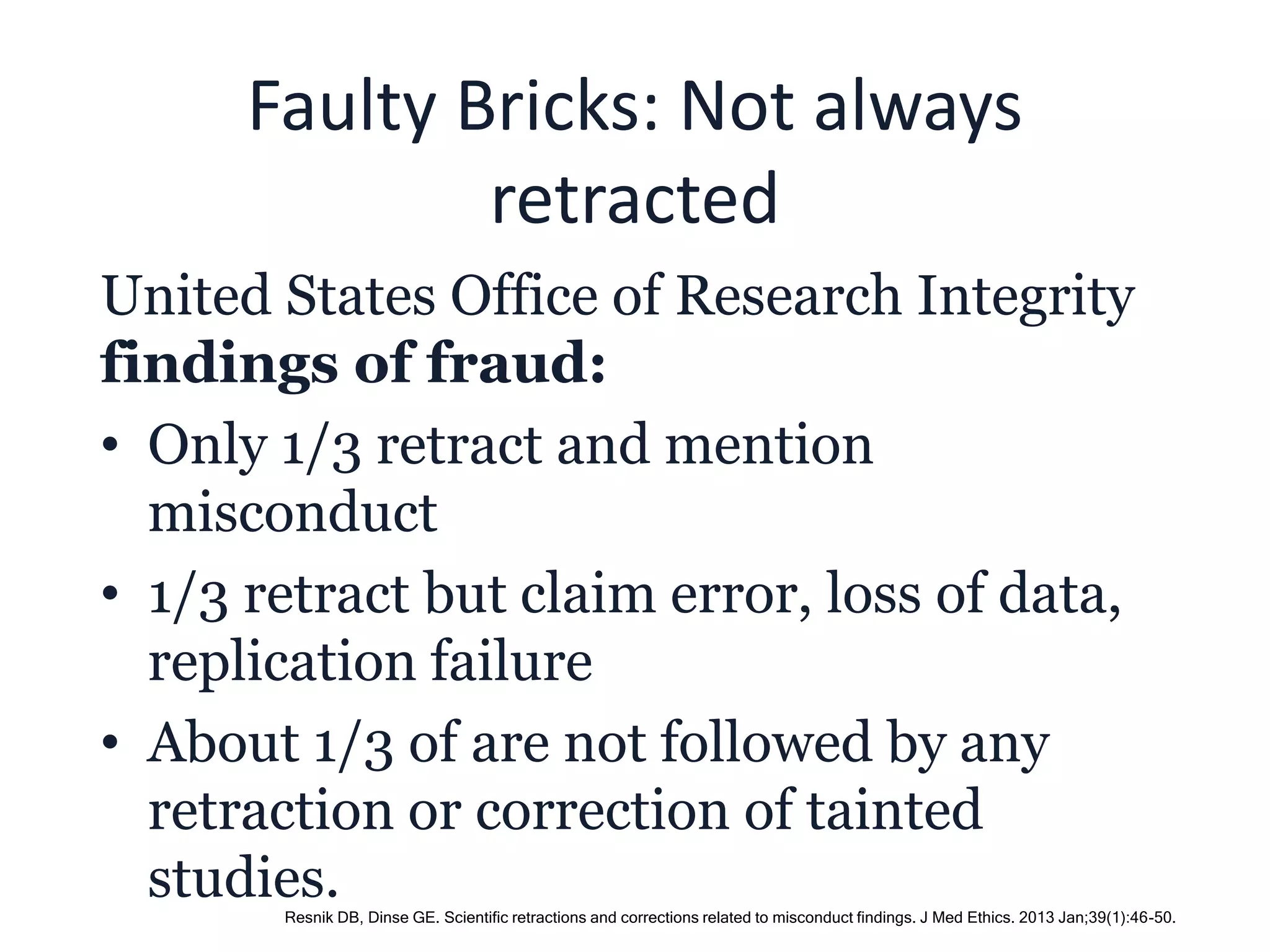 Faulty Bricks: Not always retracted

United States Office of Research Integrity **findings of fraud:**

• Only 1/3 retract and mention misconduct

• 1/3 retract but claim error, loss of data, replication failure

• About 1/3 of are not followed by any retraction or correction of tainted studies.

Resnik DB, Dinse GE. Scientific retractions and corrections related to misconduct findings. J Med Ethics. 2013 Jan;39(1):46-50.